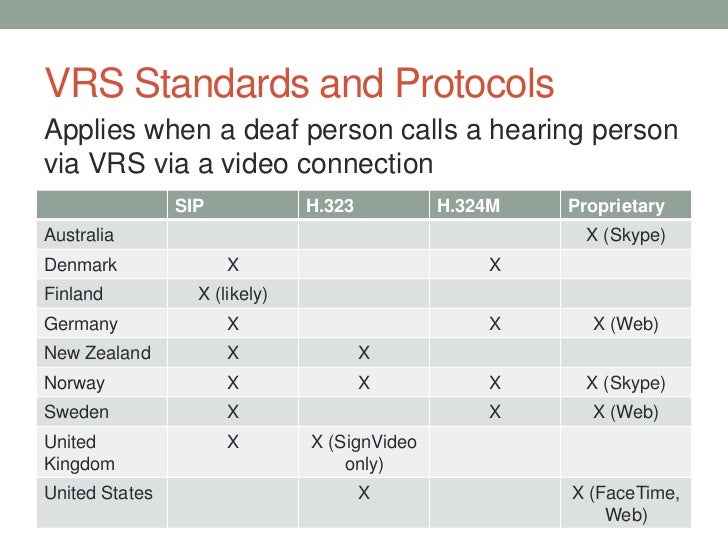 VRS Standards and Protocols

Applies when a deaf person calls a hearing person via VRS via a video connection

| | SIP | H.323 | H.324M | Proprietary |
|---|---|---|---|---|
| Australia | | | | X (Skype) |
| Denmark | X | | X | |
| Finland | X (likely) | | | |
| Germany | X | | X | X (Web) |
| New Zealand | X | X | | |
| Norway | X | X | X | X (Skype) |
| Sweden | X | | X | X (Web) |
| United Kingdom | X | X (SignVideo only) | | |
| United States | | X | | X (FaceTime, Web) |